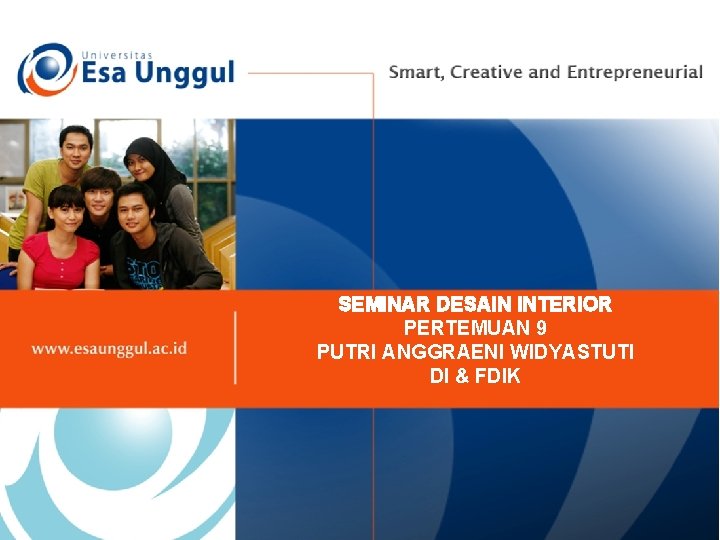 Universitas
Esa Unggul

Smart, Creative and Entrepreneurial

www.esaunggul.ac.id

SEMINAR DESAIN INTERIOR
PERTEMUAN 9
PUTRI ANGGRAENI WIDYASTUTI
DI & FDIK